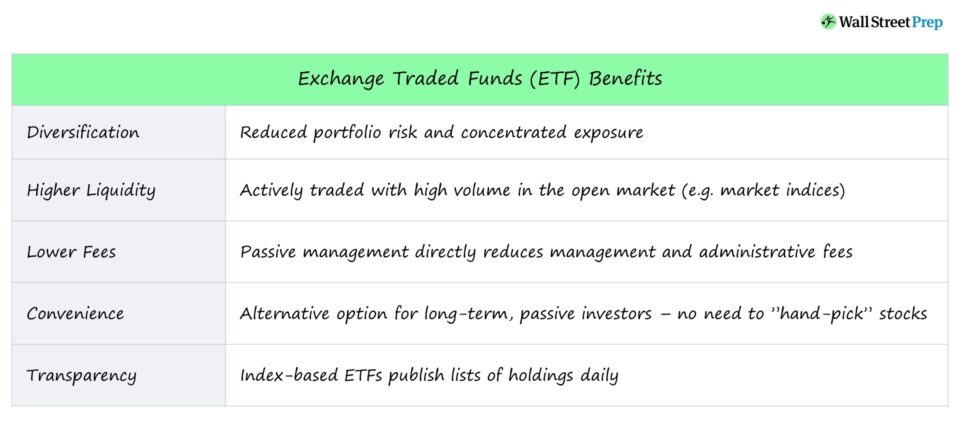 Wall Street Prep

| Exchange Traded Funds (ETF) Benefits | |
|---|---|
| Diversification | Reduced portfolio risk and concentrated exposure |
| Higher Liquidity | Actively traded with high volume in the open market (e.g. market indices) |
| Lower Fees | Passive management directly reduces management and administrative fees |
| Convenience | Alternative option for long-term, passive investors – no need to "hand-pick" stocks |
| Transparency | Index-based ETFs publish lists of holdings daily |